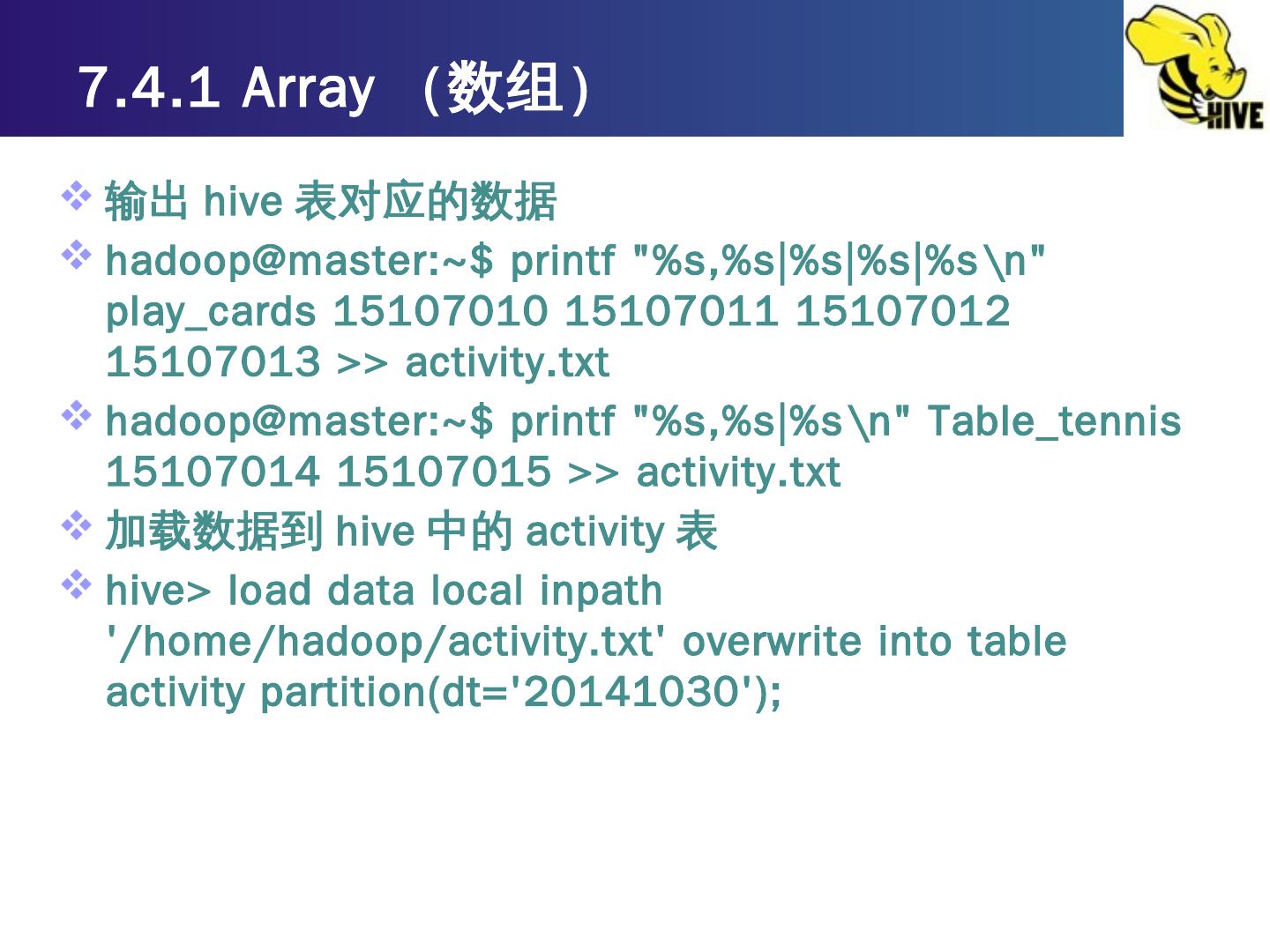 7.4.1 Array （数组）

HIVE

❖ 输出 hive 表对应的数据

❖ hadoop@master:~$ printf "%s,%s|%s|%s|%s\n" play_cards 15107010 15107011 15107012 15107013 >> activity.txt

❖ hadoop@master:~$ printf "%s,%s|%s\n" Table_tennis 15107014 15107015 >> activity.txt

❖ 加载数据到 hive 中的 activity 表

❖ hive> load data local inpath '/home/hadoop/activity.txt' overwrite into table activity partition(dt='20141030');